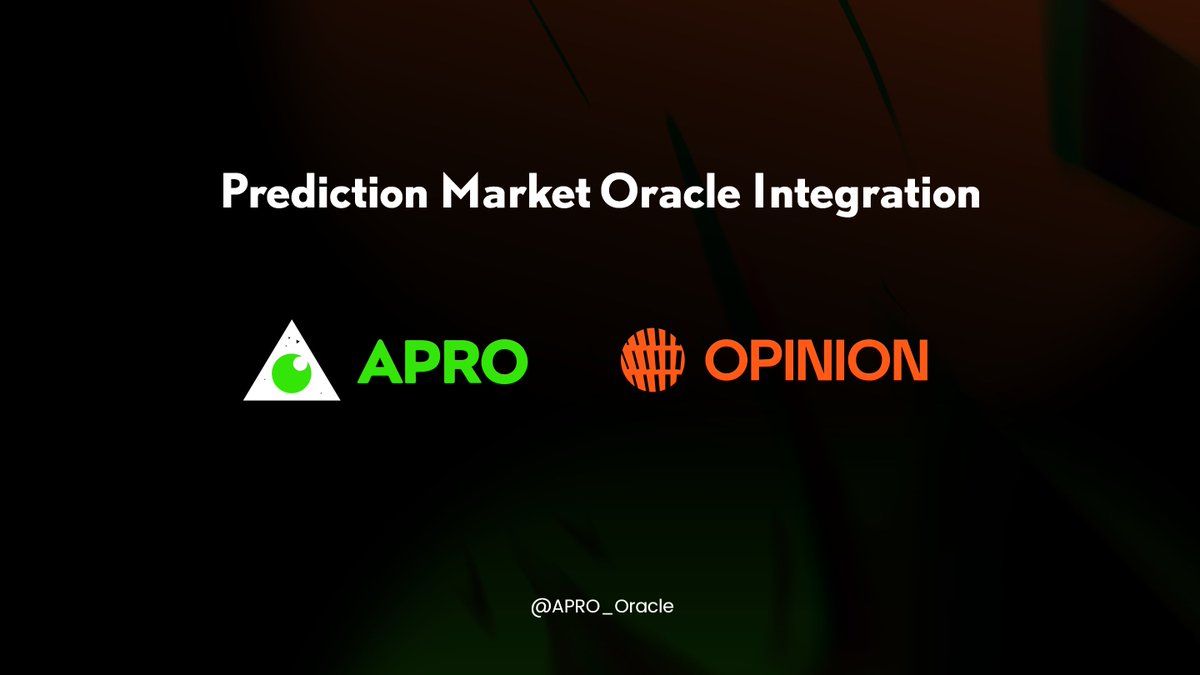 Prediction Market Oracle Integration

APRO

OPINION

@APRO_Oracle